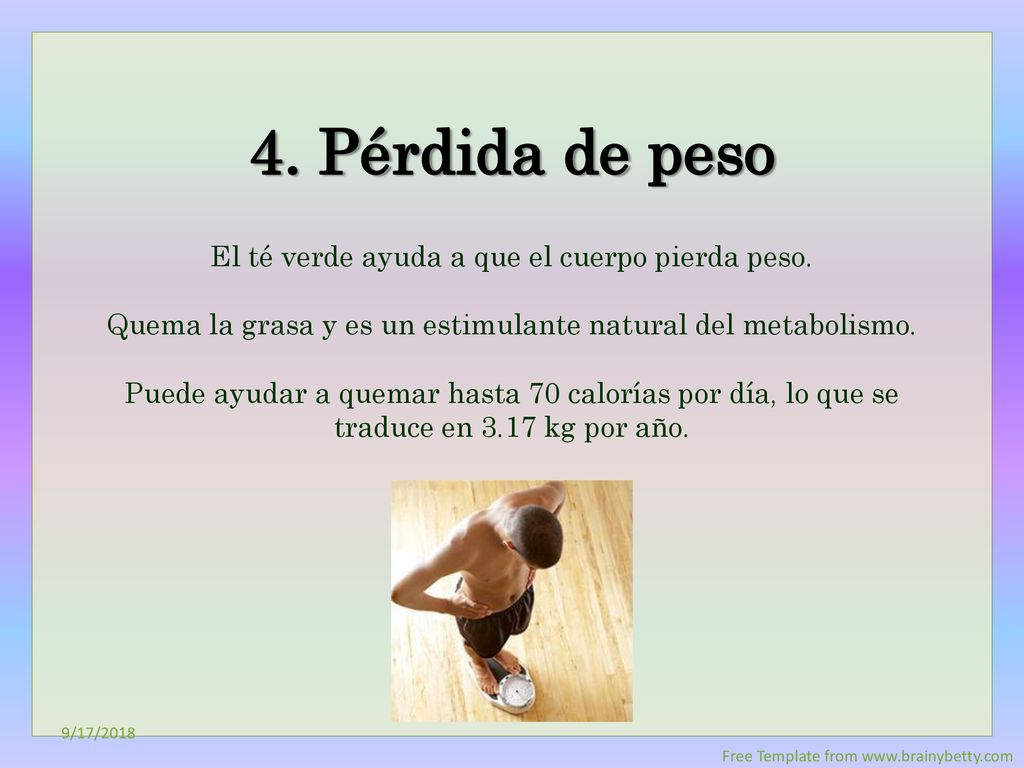 4. Pérdida de peso

El té verde ayuda a que el cuerpo pierda peso.

Quema la grasa y es un estimulante natural del metabolismo.

Puede ayudar a quemar hasta 70 calorías por día, lo que se traduce en 3.17 kg por año.

9/17/2018

Free Template from www.brainybetty.com